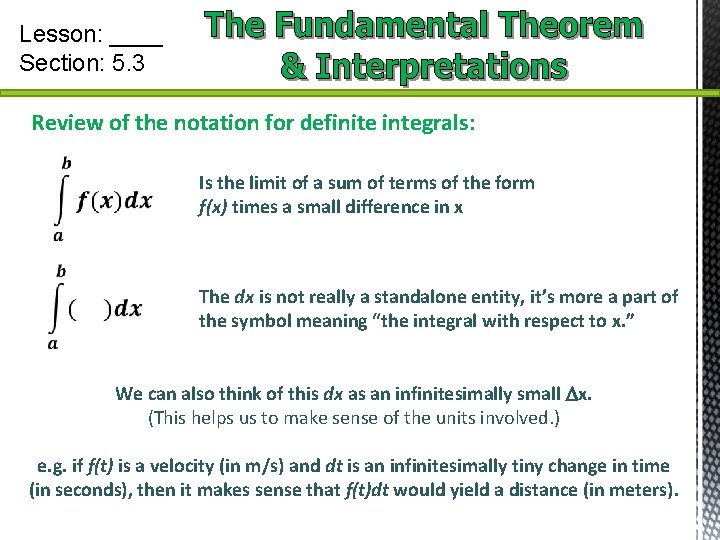 Lesson: ____
Section: 5.3

The Fundamental Theorem & Interpretations

Review of the notation for definite integrals:

$\int_a^b f(x)dx$

Is the limit of a sum of terms of the form f(x) times a small difference in x

$\int_a^b (\quad)dx$

The dx is not really a standalone entity, it's more a part of the symbol meaning "the integral with respect to x."

We can also think of this dx as an infinitesimally small $\Delta$x.
(This helps us to make sense of the units involved.)

e.g. if f(t) is a velocity (in m/s) and dt is an infinitesimally tiny change in time (in seconds), then it makes sense that f(t)dt would yield a distance (in meters).